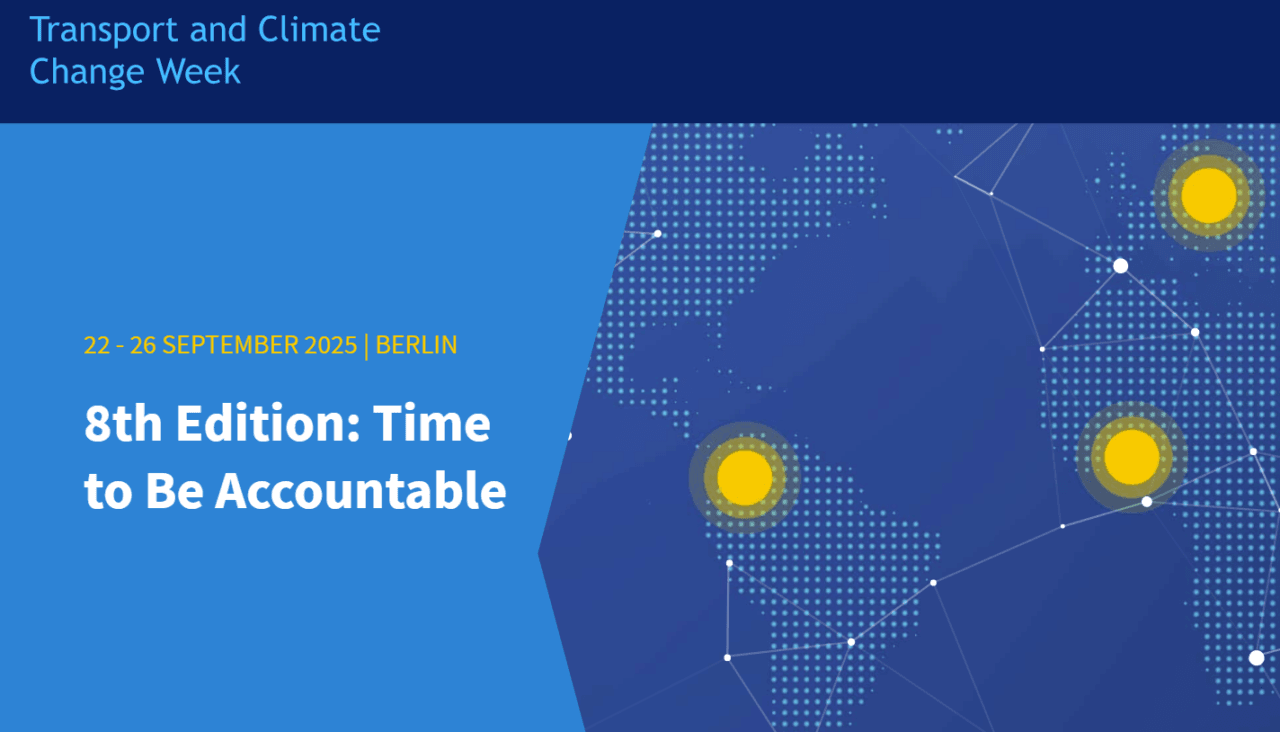 Transport and Climate Change Week

22 - 26 SEPTEMBER 2025 | BERLIN

8th Edition: Time to Be Accountable